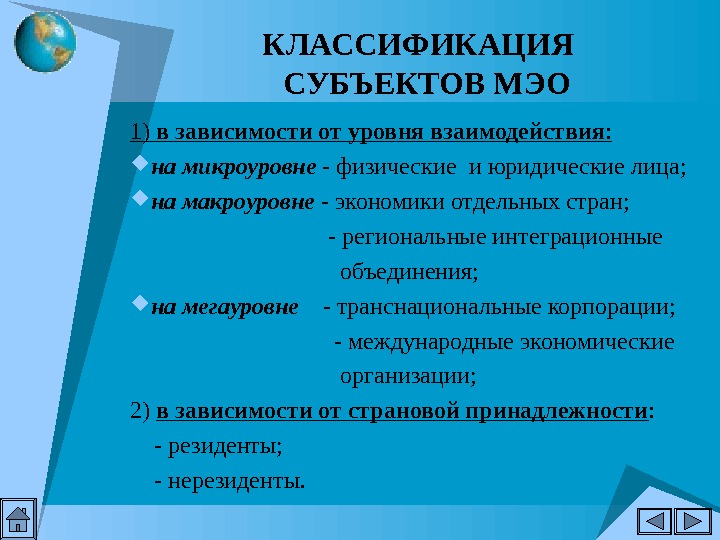 КЛАССИФИКАЦИЯ СУБЪЕКТОВ МЭО

1) в зависимости от уровня взаимодействия:

на микроуровне - физические и юридические лица;

на макроуровне - экономики отдельных стран;

- региональные интеграционные объединения;

на мегауровне - транснациональные корпорации;

- международные экономические организации;

2) в зависимости от страновой принадлежности:

- резиденты;

- нерезиденты.